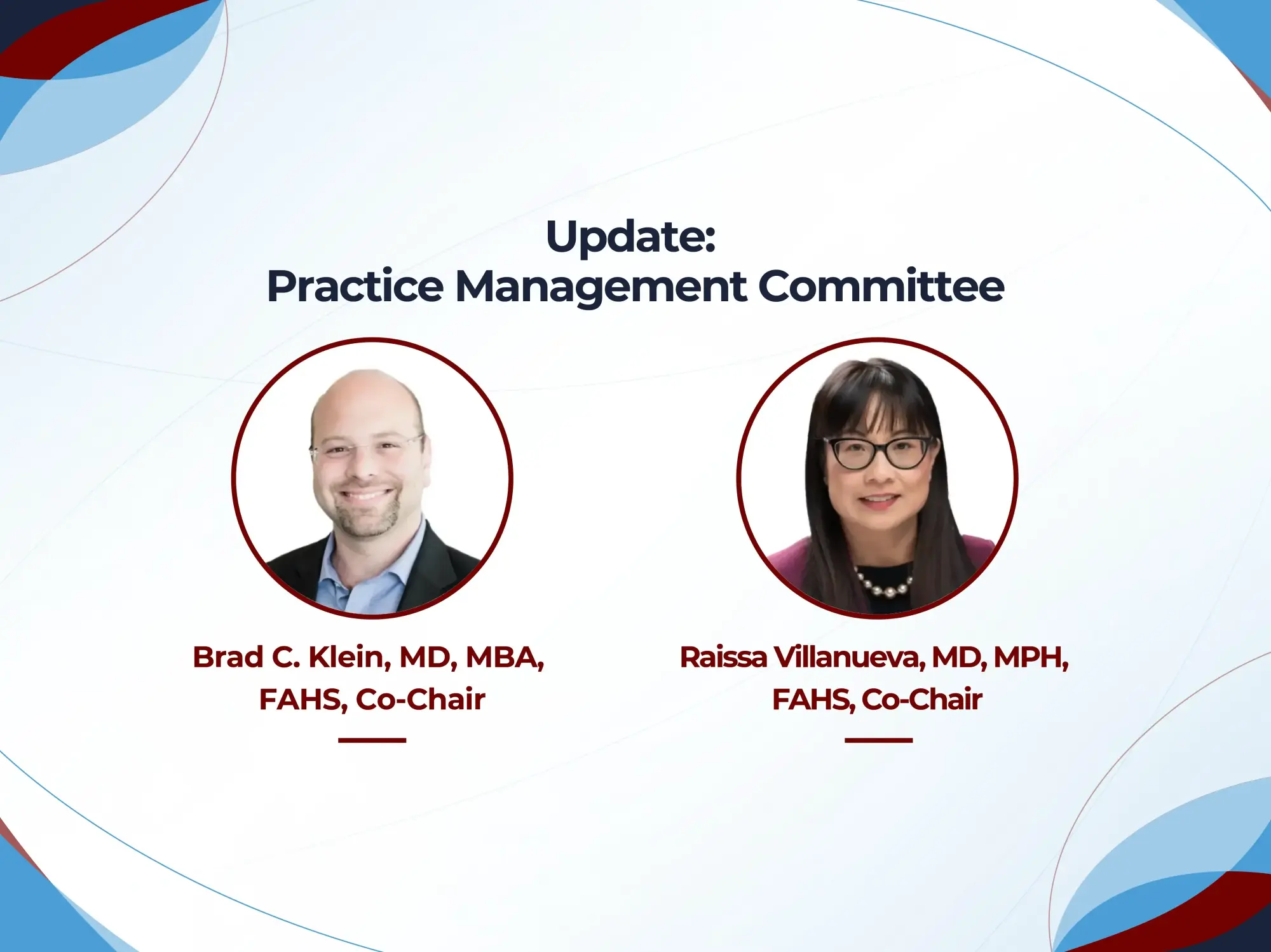 Update:
Practice Management Committee

Brad C. Klein, MD, MBA, FAHS, Co-Chair

Raissa Villanueva, MD, MPH, FAHS, Co-Chair